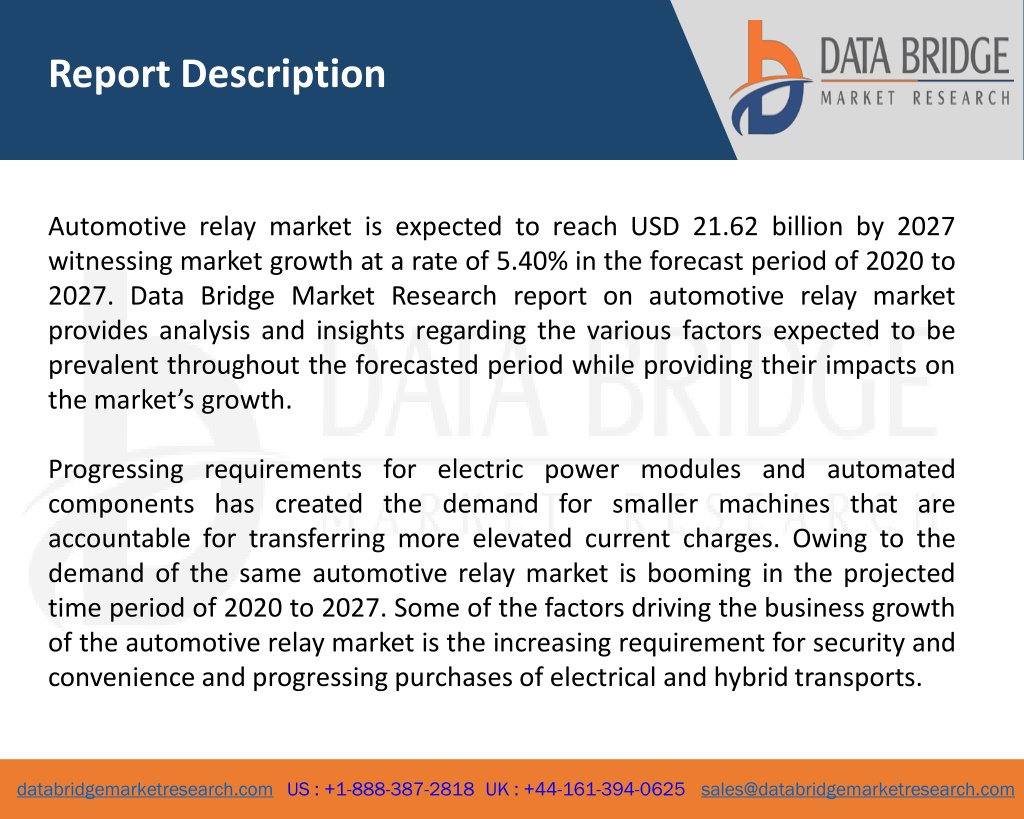 Report Description

DATA BRIDGE
MARKET RESEARCH

Automotive relay market is expected to reach USD 21.62 billion by 2027 witnessing market growth at a rate of 5.40% in the forecast period of 2020 to 2027. Data Bridge Market Research report on automotive relay market provides analysis and insights regarding the various factors expected to be prevalent throughout the forecasted period while providing their impacts on the market's growth.

Progressing requirements for electric power modules and automated components has created the demand for smaller machines that are accountable for transferring more elevated current charges. Owing to the demand of the same automotive relay market is booming in the projected time period of 2020 to 2027. Some of the factors driving the business growth of the automotive relay market is the increasing requirement for security and convenience and progressing purchases of electrical and hybrid transports.

databridgemarketresearch.com US : +1-888-387-2818 UK : +44-161-394-0625 sales@databridgemarketresearch.com